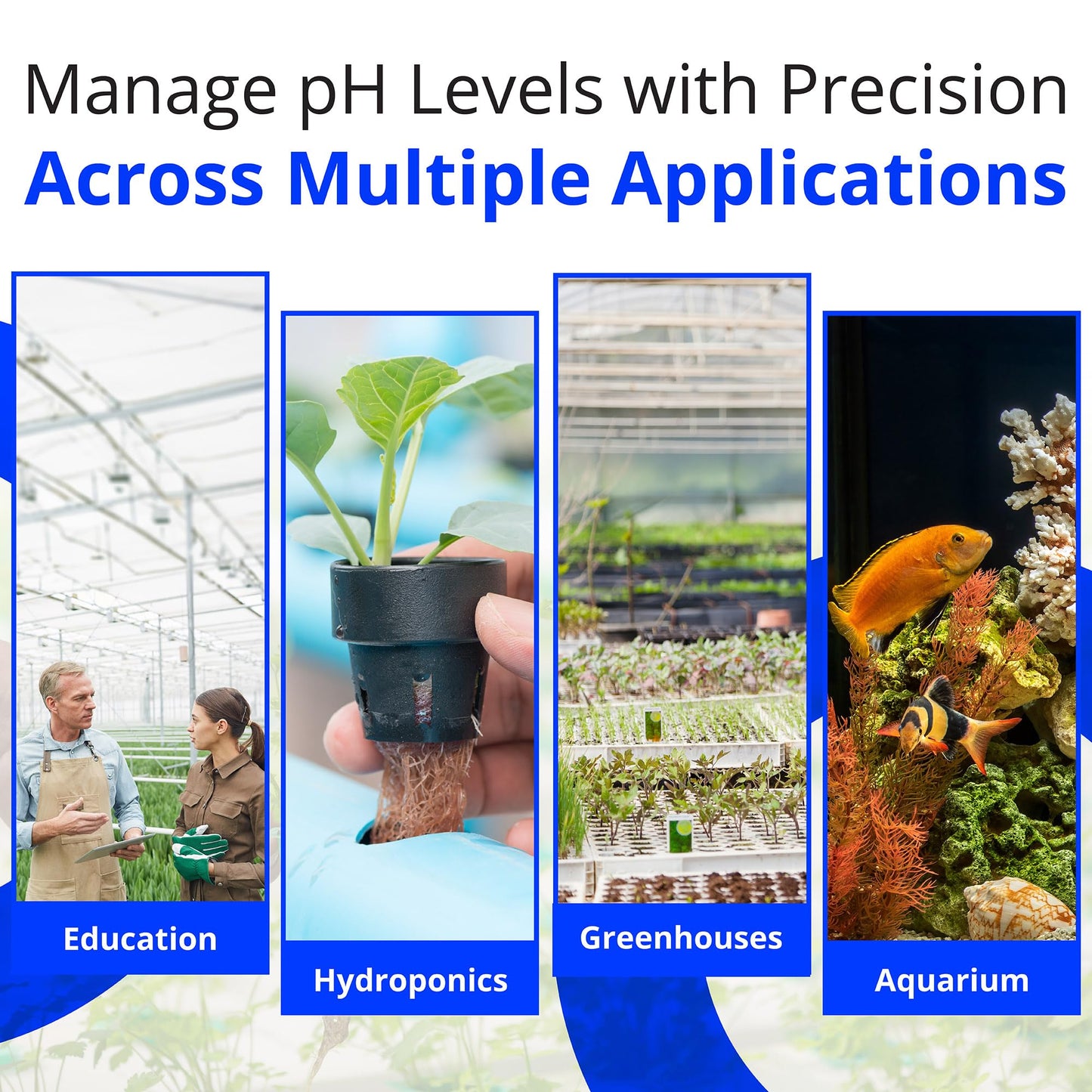 Manage pH Levels with Precision
Across Multiple Applications

Education

Hydroponics

Greenhouses

Aquarium